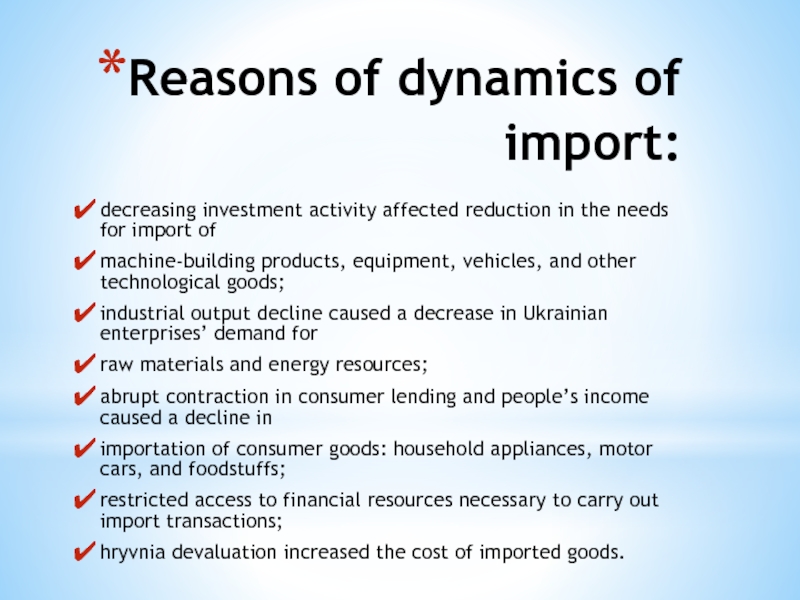 *Reasons of dynamics of import:

✔ decreasing investment activity affected reduction in the needs for import of

✔ machine-building products, equipment, vehicles, and other technological goods;

✔ industrial output decline caused a decrease in Ukrainian enterprises’ demand for

✔ raw materials and energy resources;

✔ abrupt contraction in consumer lending and people’s income caused a decline in

✔ importation of consumer goods: household appliances, motor cars, and foodstuffs;

✔ restricted access to financial resources necessary to carry out import transactions;

✔ hryvnia devaluation increased the cost of imported goods.